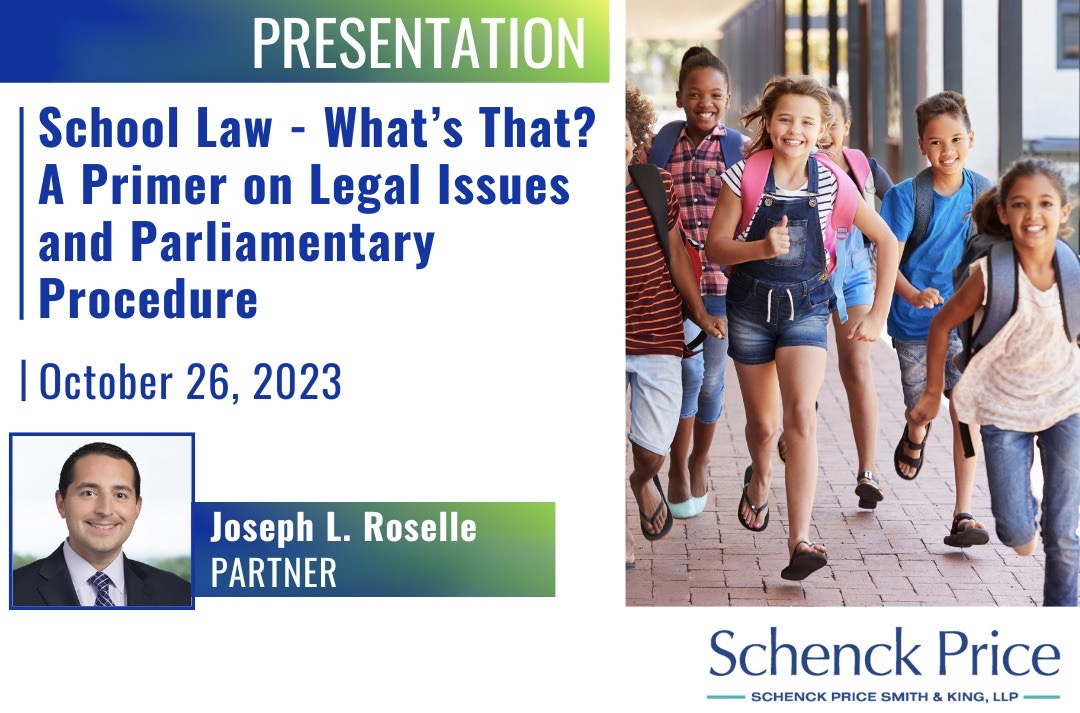 PRESENTATION

School Law - What's That? A Primer on Legal Issues and Parliamentary Procedure

October 26, 2023

Joseph L. Roselle
PARTNER

Schenck Price
SCHENCK PRICE SMITH & KING, LLP